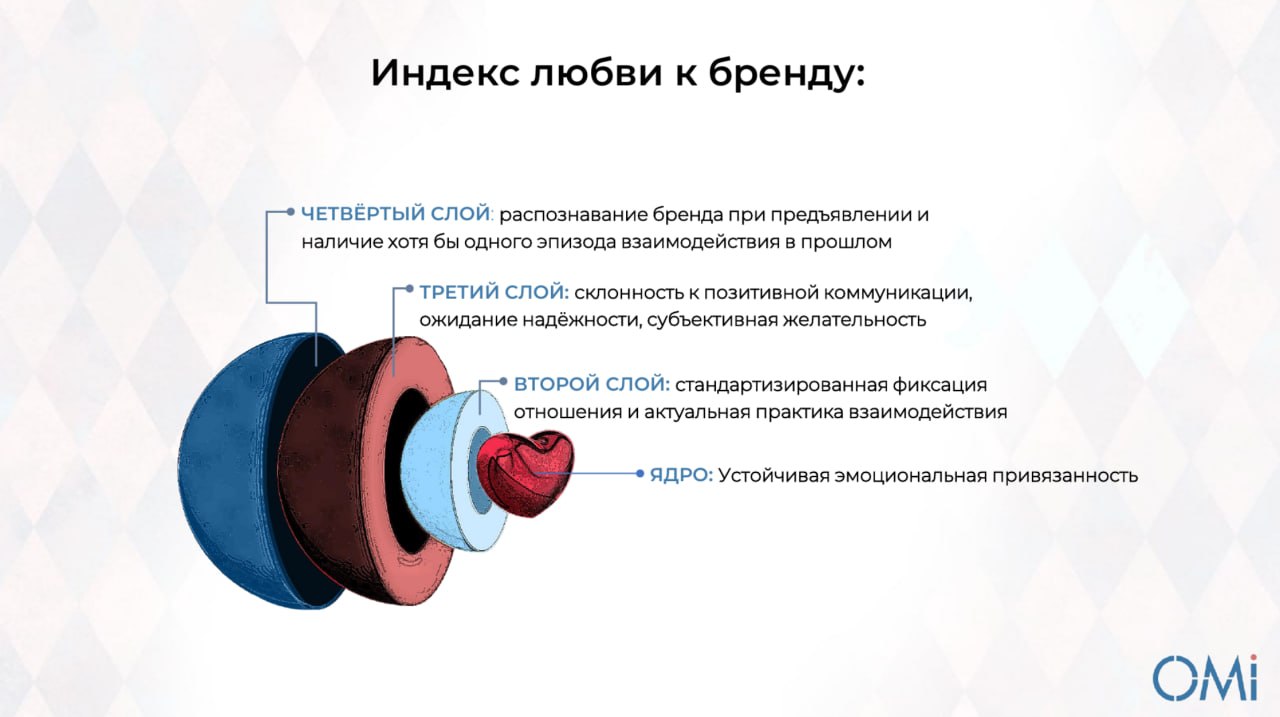 Индекс любви к бренду:

ЧЕТВЁРТЫЙ СЛОЙ: распознавание бренда при предъявлении и наличие хотя бы одного эпизода взаимодействия в прошлом

ТРЕТИЙ СЛОЙ: склонность к позитивной коммуникации, ожидание надёжности, субъективная желательность

ВТОРОЙ СЛОЙ: стандартизированная фиксация отношения и актуальная практика взаимодействия

ЯДРО: Устойчивая эмоциональная привязанность

OMi